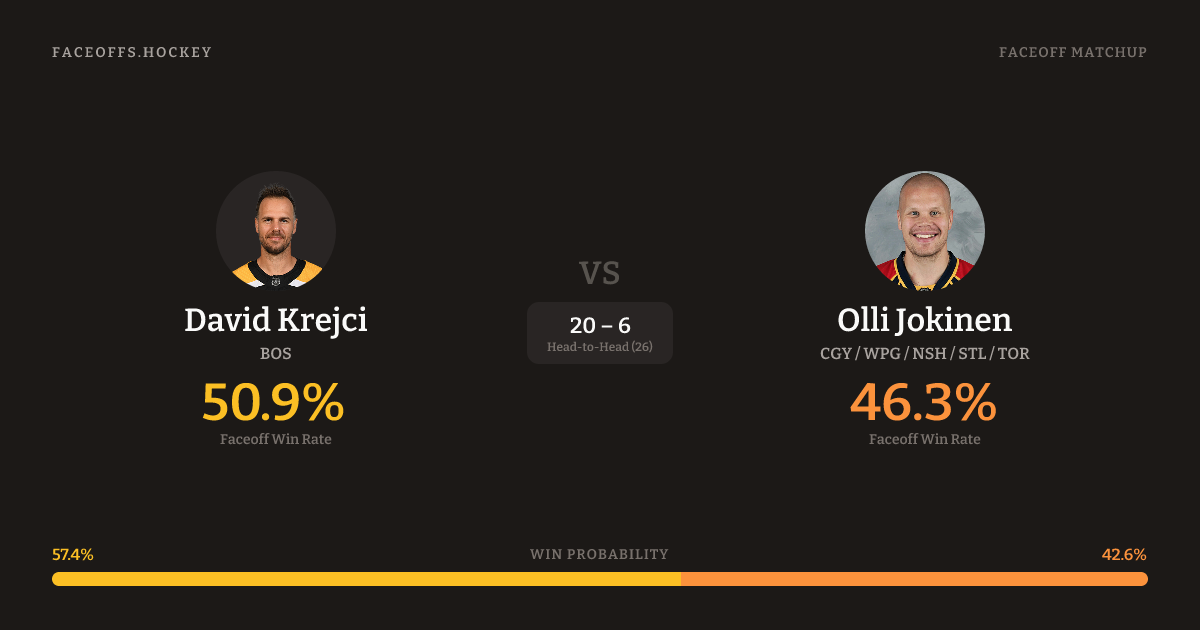 FACEOFFS.HOCKEY

FACEOFF MATCHUP

David Krejci
BOS
50.9%
Faceoff Win Rate

VS

20 – 6
Head-to-Head (26)

Olli Jokinen
CGY / WPG / NSH / STL / TOR
46.3%
Faceoff Win Rate

57.4%

WIN PROBABILITY

42.6%